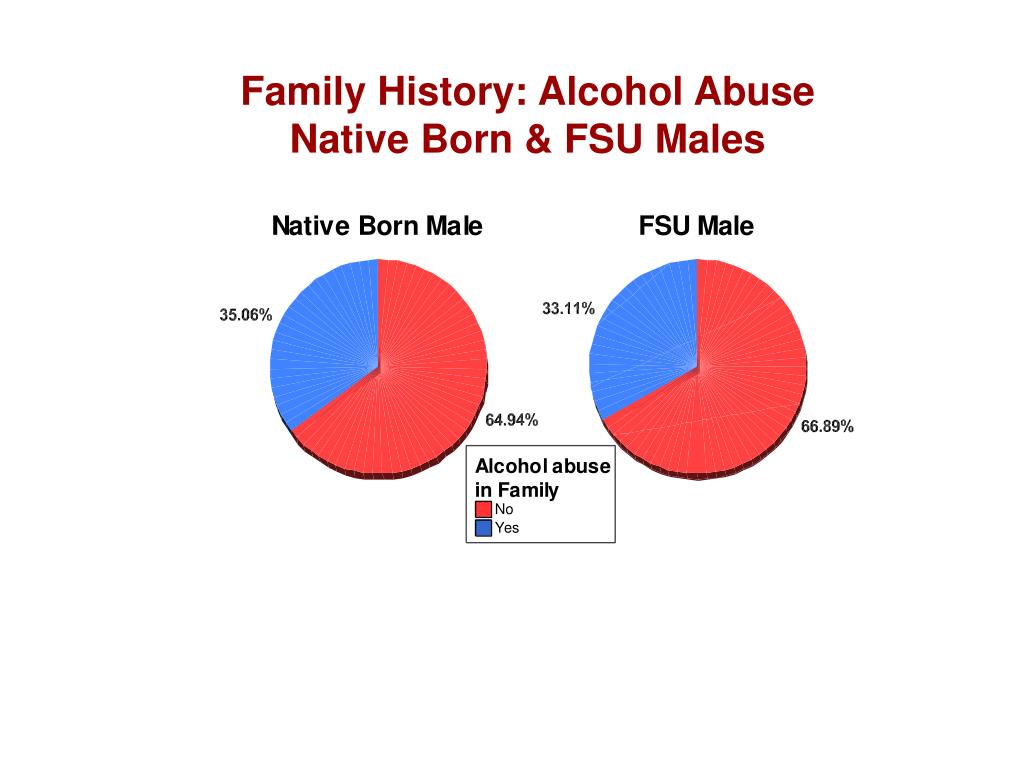 Family History: Alcohol Abuse
Native Born & FSU Males

Native Born Male

35.06%

64.94%

FSU Male

33.11%

66.89%

Alcohol abuse in Family
No
Yes